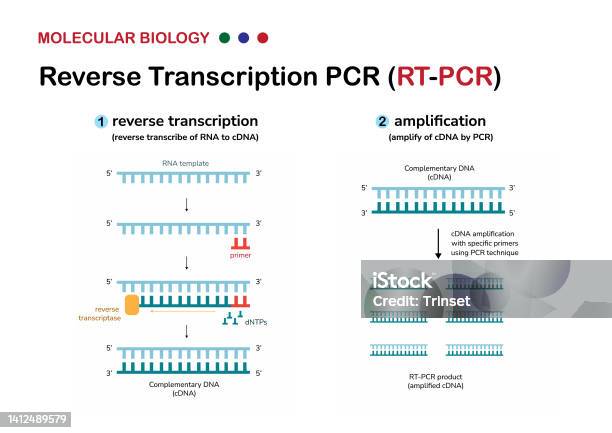 MOLECULAR BIOLOGY

Reverse Transcription PCR (RT-PCR)

1 reverse transcription
(reverse transcribe of RNA to cDNA)

RNA template
5' 3'

5' 3'
primer

5' 3'
reverse transcriptase
dNTPs

5' 3'
3' 5'
Complementary DNA (cDNA)

2 amplification
(amplify of cDNA by PCR)

Complementary DNA (cDNA)
5' 3'
3' 5'

cDNA amplification with specific primers using PCR technique

iStock
Credit: Trinset

RT-PCR product (amplified cDNA)

1412489579